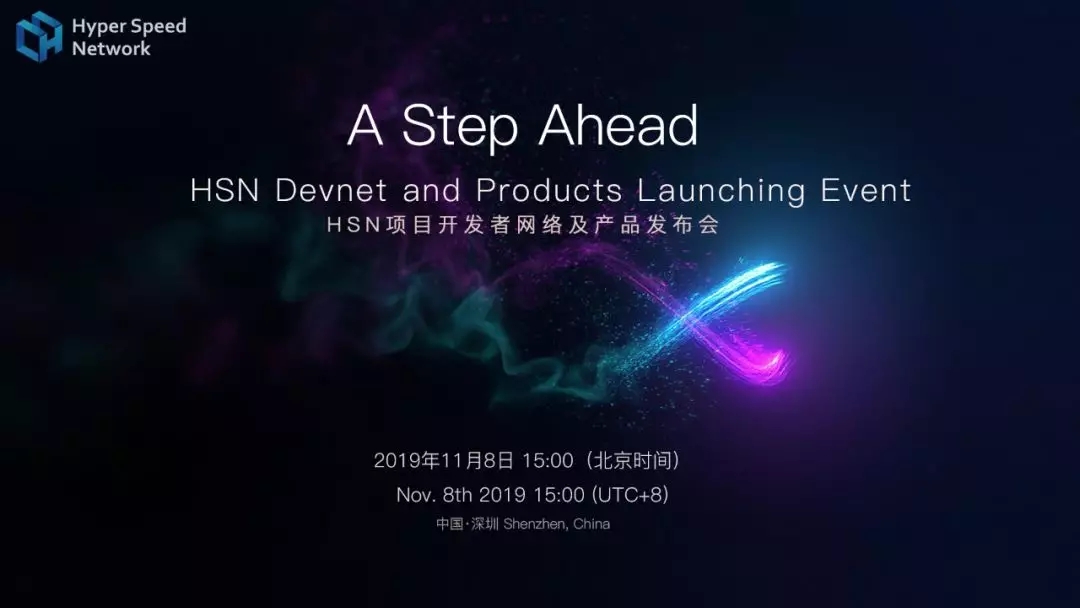 Hyper Speed Network

A Step Ahead

HSN Devnet and Products Launching Event

HSN项目开发者网络及产品发布会

2019年11月8日 15:00（北京时间）

Nov. 8th 2019 15:00 (UTC+8)

中国·深圳 Shenzhen, China